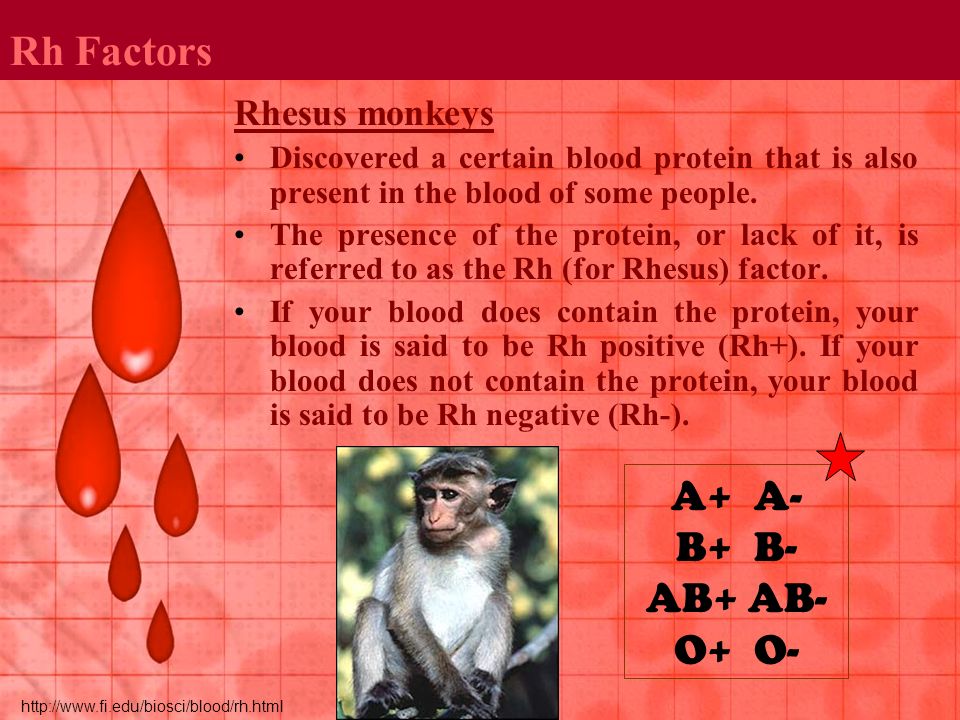 Rh Factors

Rhesus monkeys

• Discovered a certain blood protein that is also present in the blood of some people.

• The presence of the protein, or lack of it, is referred to as the Rh (for Rhesus) factor.

• If your blood does contain the protein, your blood is said to be Rh positive (Rh+). If your blood does not contain the protein, your blood is said to be Rh negative (Rh-).

A+ A-
B+ B-
AB+ AB-
O+ O-

http://www.fi.edu/biosci/blood/rh.html